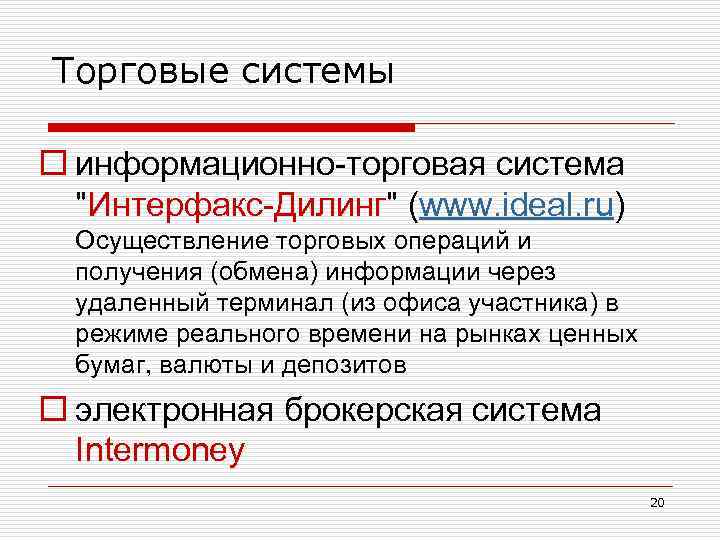 Торговые системы

информационно-торговая система "Интерфакс-Дилинг" (www.ideal.ru) Осуществление торговых операций и получения (обмена) информации через удаленный терминал (из офиса участника) в режиме реального времени на рынках ценных бумаг, валюты и депозитов

электронная брокерская система Intermoney

20